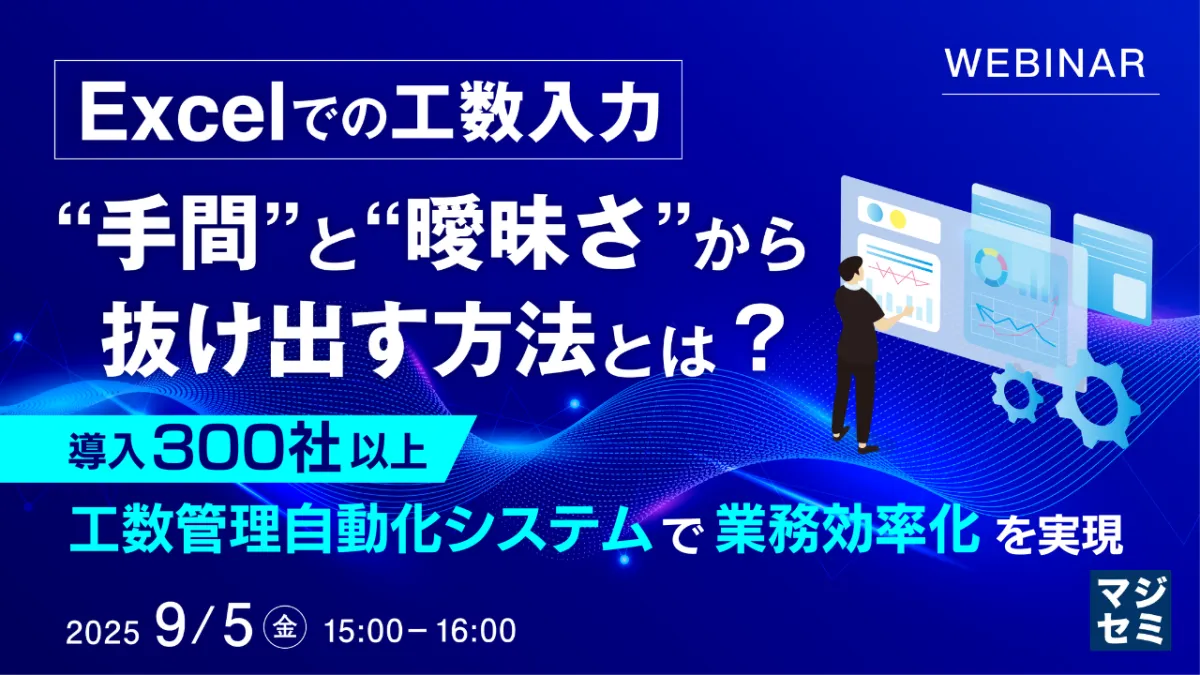 WEBINAR

Excelでの工数入力

“手間”と“曖昧さ”から抜け出す方法とは？

導入300社以上

工数管理自動化システムで業務効率化を実現

2025 9/5 金 15:00－16:00

マジセミ